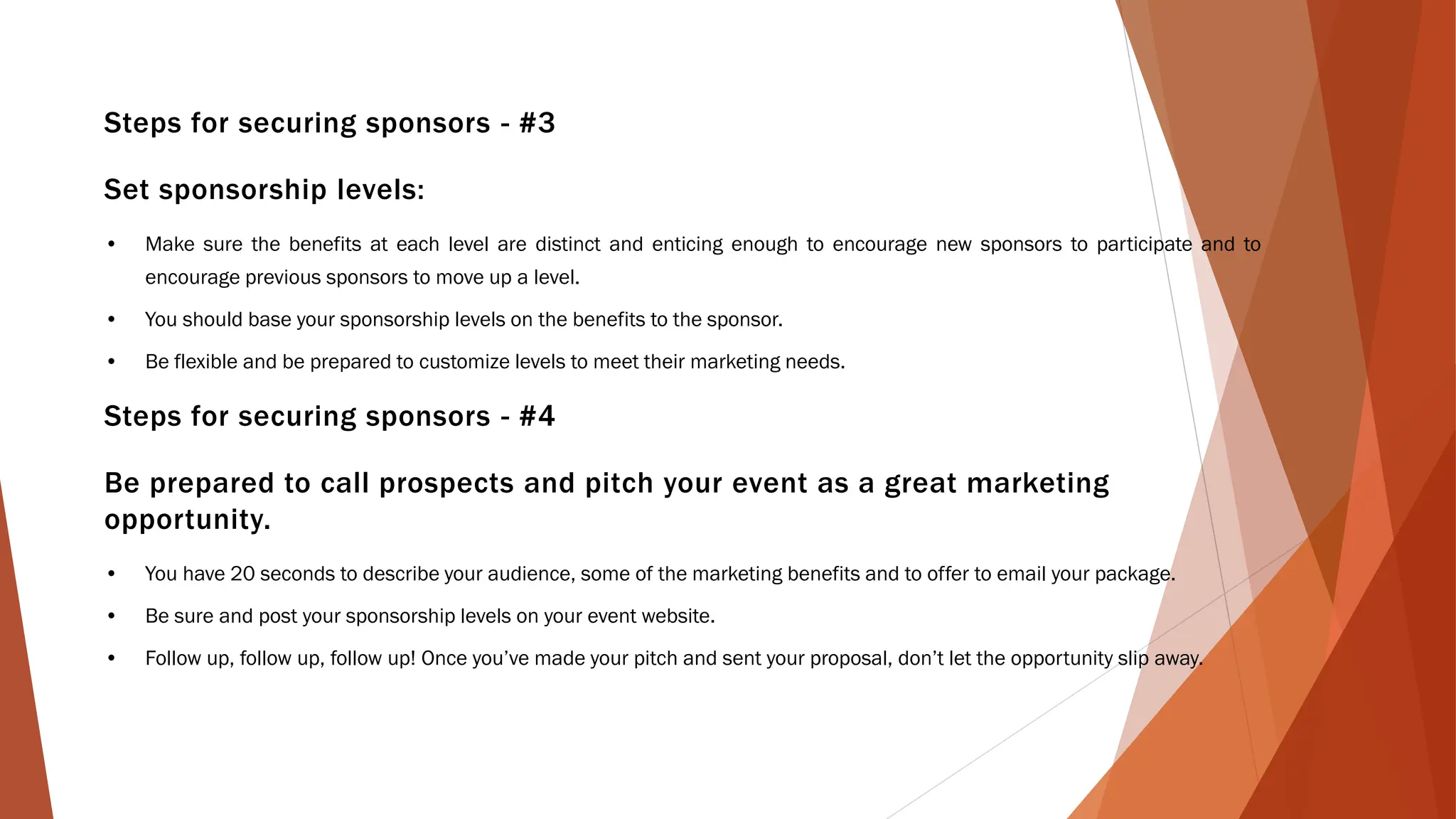 Steps for securing sponsors - #3

Set sponsorship levels:

• Make sure the benefits at each level are distinct and enticing enough to encourage new sponsors to participate and to encourage previous sponsors to move up a level.

• You should base your sponsorship levels on the benefits to the sponsor.

• Be flexible and be prepared to customize levels to meet their marketing needs.

Steps for securing sponsors - #4

Be prepared to call prospects and pitch your event as a great marketing opportunity.

• You have 20 seconds to describe your audience, some of the marketing benefits and to offer to email your package.

• Be sure and post your sponsorship levels on your event website.

• Follow up, follow up, follow up! Once you've made your pitch and sent your proposal, don't let the opportunity slip away.